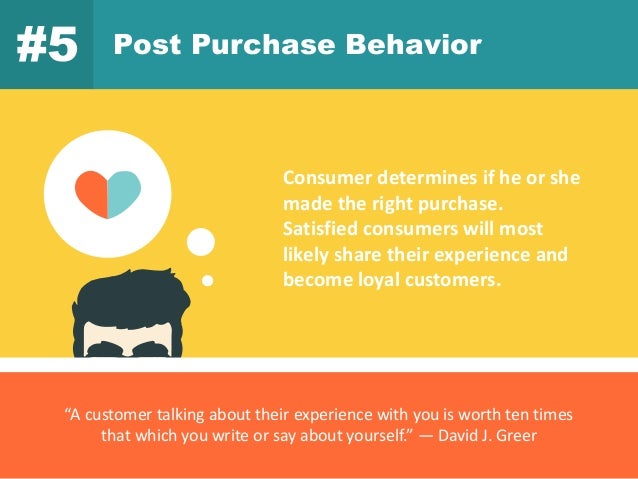 #5 Post Purchase Behavior

Consumer determines if he or she made the right purchase. Satisfied consumers will most likely share their experience and become loyal customers.

“A customer talking about their experience with you is worth ten times that which you write or say about yourself.” — David J. Greer